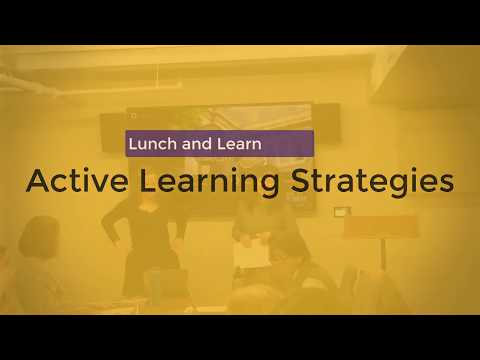 Lunch and Learn

Active Learning Strategies